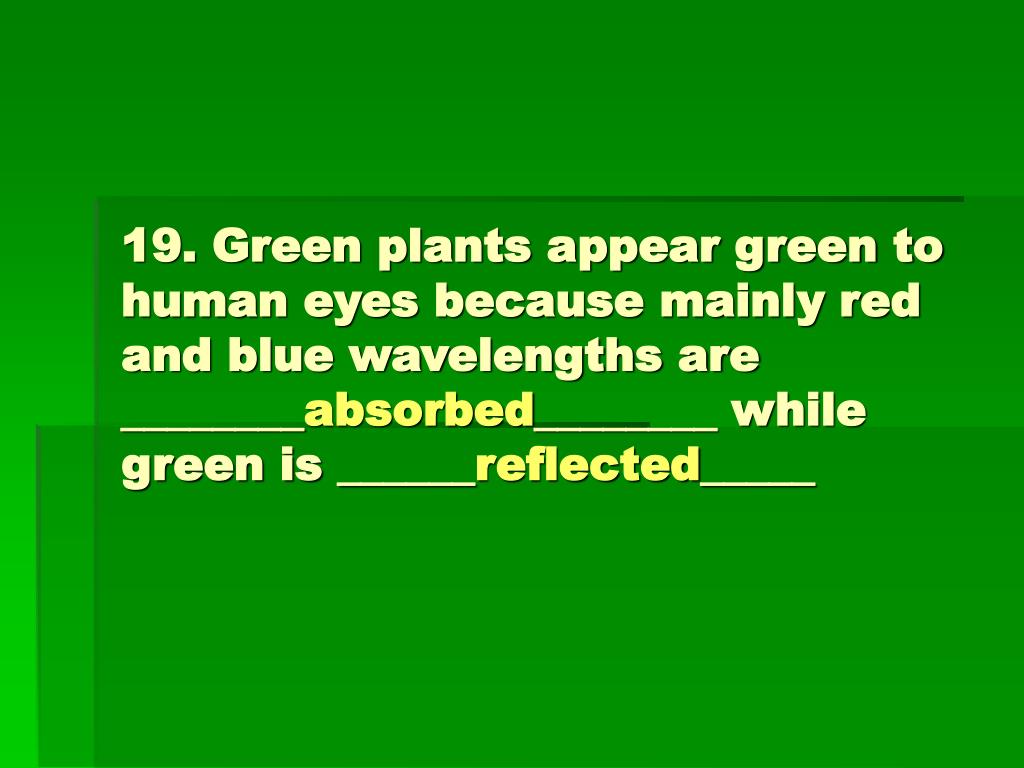 19. Green plants appear green to human eyes because mainly red and blue wavelengths are ________absorbed________ while green is ______reflected_____